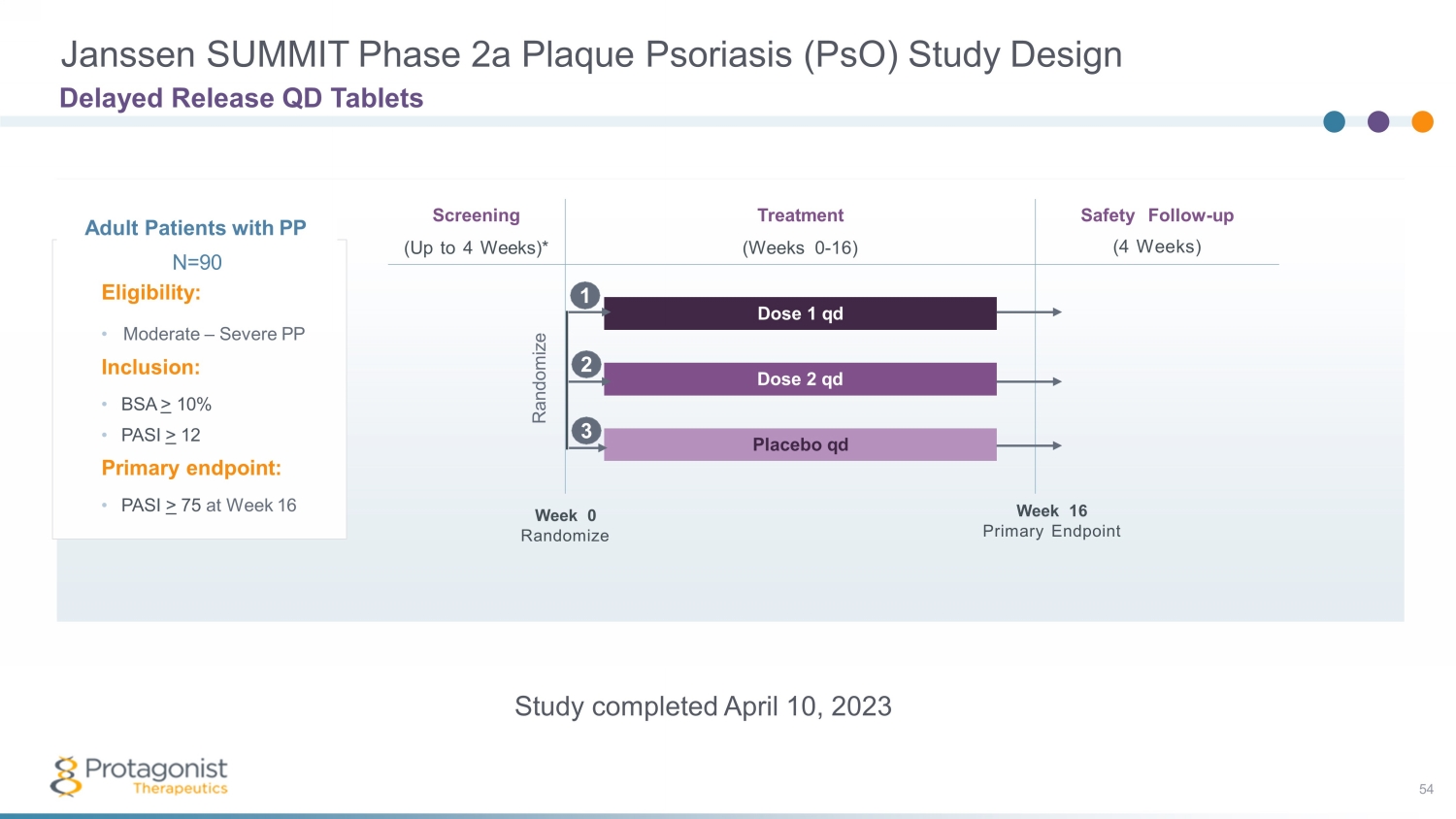 Janssen SUMMIT Phase 2a Plaque Psoriasis (PsO) Study Design
Delayed Release QD Tablets

Adult Patients with PP
N=90
Eligibility:
• Moderate – Severe PP
Inclusion:
• BSA $\geq$ 10%
• PASI $\geq$ 12
Primary endpoint:
• PASI $\geq$ 75 at Week 16

Screening
(Up to 4 Weeks)*

Treatment
(Weeks 0-16)

Safety Follow-up
(4 Weeks)

Randomize

1 Dose 1 qd
2 Dose 2 qd
3 Placebo qd

Week 0
Randomize

Week 16
Primary Endpoint

Study completed April 10, 2023

Protagonist Therapeutics

54